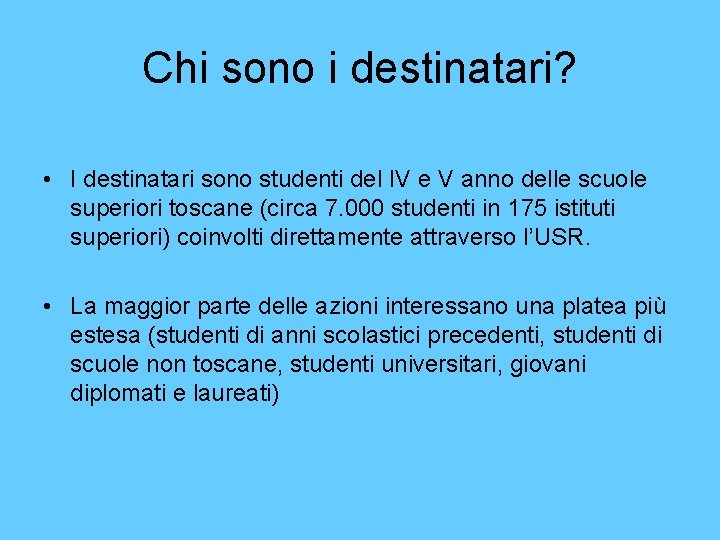 Chi sono i destinatari?

• I destinatari sono studenti del IV e V anno delle scuole superiori toscane (circa 7.000 studenti in 175 istituti superiori) coinvolti direttamente attraverso l'USR.

• La maggior parte delle azioni interessano una platea più estesa (studenti di anni scolastici precedenti, studenti di scuole non toscane, studenti universitari, giovani diplomati e laureati)